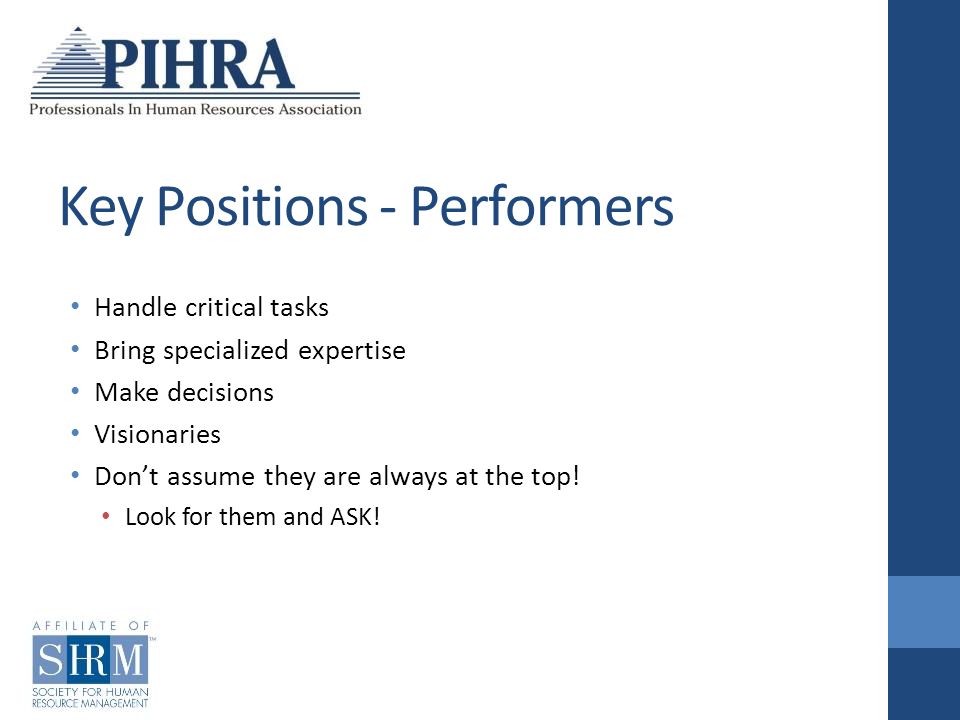 PIHRA
Professionals In Human Resources Association

Key Positions - Performers

• Handle critical tasks
• Bring specialized expertise
• Make decisions
• Visionaries
• Don't assume they are always at the top!
  • Look for them and ASK!

AFFILIATE OF
SHRM™
SOCIETY FOR HUMAN RESOURCE MANAGEMENT